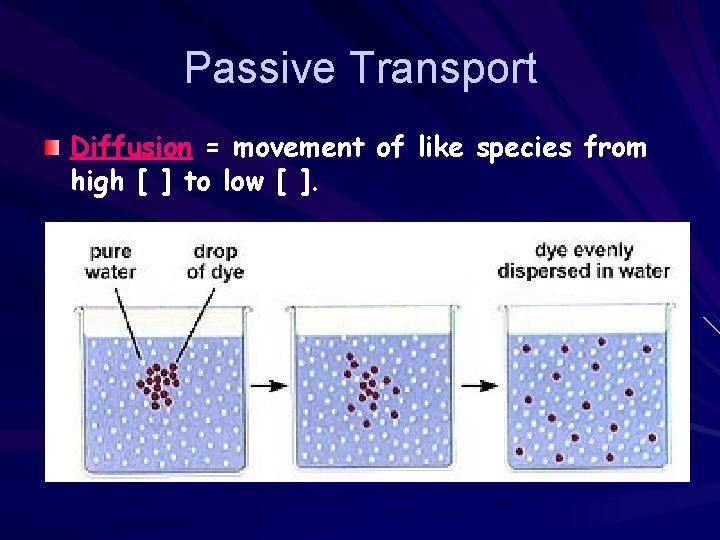 Passive Transport

Diffusion = movement of like species from high [ ] to low [ ].

pure water

drop of dye

dye evenly dispersed in water